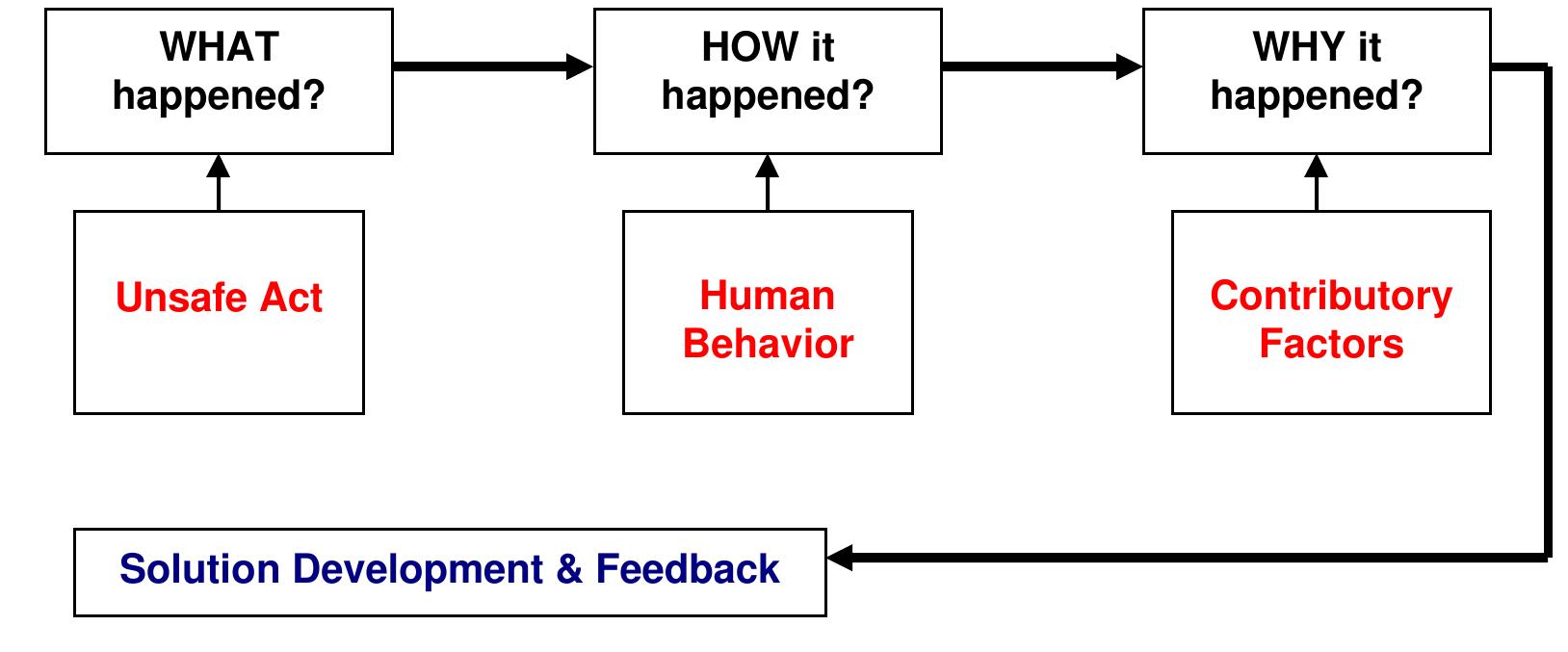 WHAT happened?

HOW it happened?

WHY it happened?

Unsafe Act

Human Behavior

Contributory Factors

Solution Development & Feedback